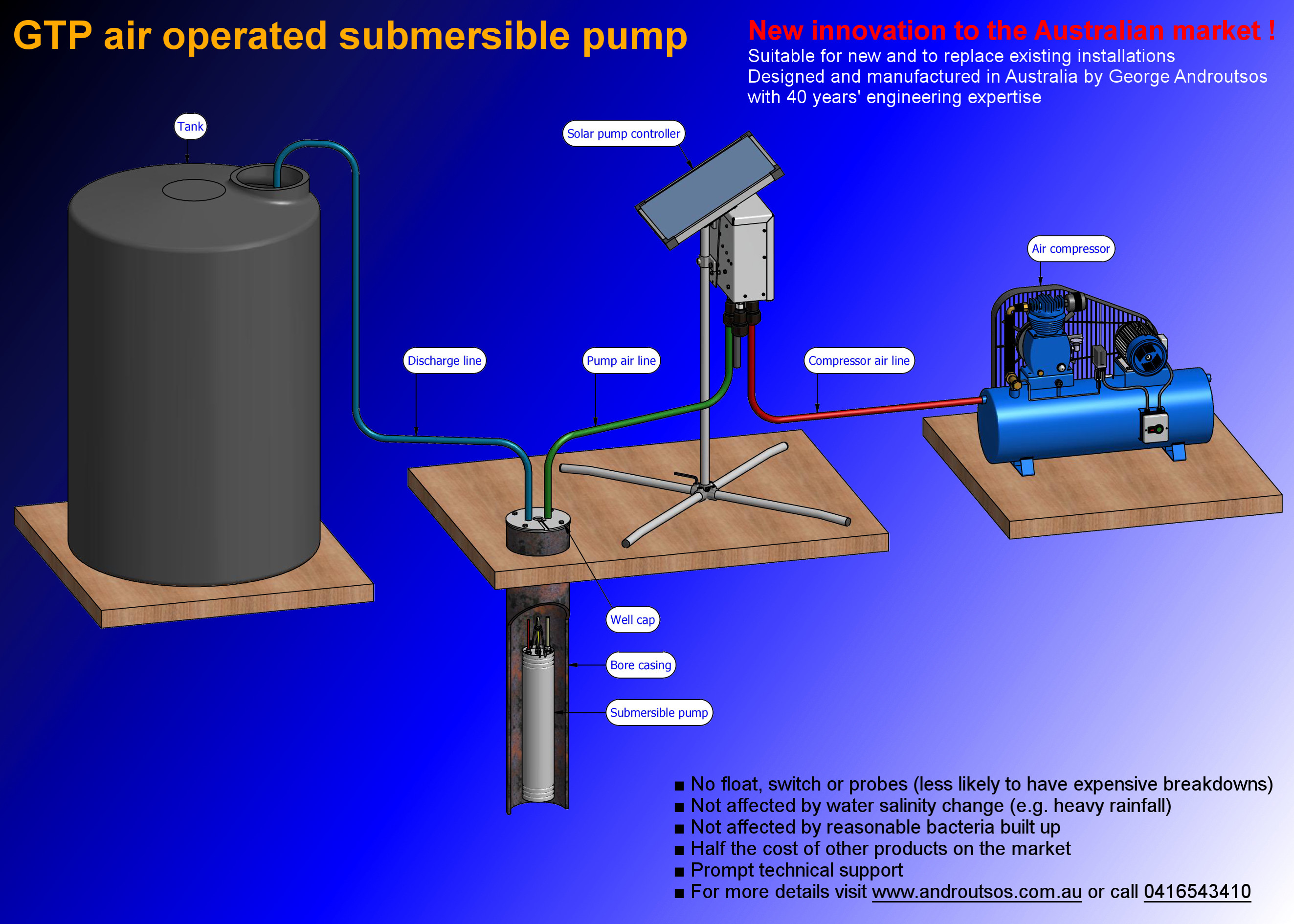 GTP air operated submersible pump

New innovation to the Australian market !
Suitable for new and to replace existing installations
Designed and manufactured in Australia by George Androutsos with 40 years' engineering expertise

Tank

Solar pump controller

Air compressor

Discharge line

Pump air line

Compressor air line

Well cap

Bore casing

Submersible pump

■ No float, switch or probes (less likely to have expensive breakdowns)
■ Not affected by water salinity change (e.g. heavy rainfall)
■ Not affected by reasonable bacteria built up
■ Half the cost of other products on the market
■ Prompt technical support
■ For more details visit www.androutsos.com.au or call 0416543410